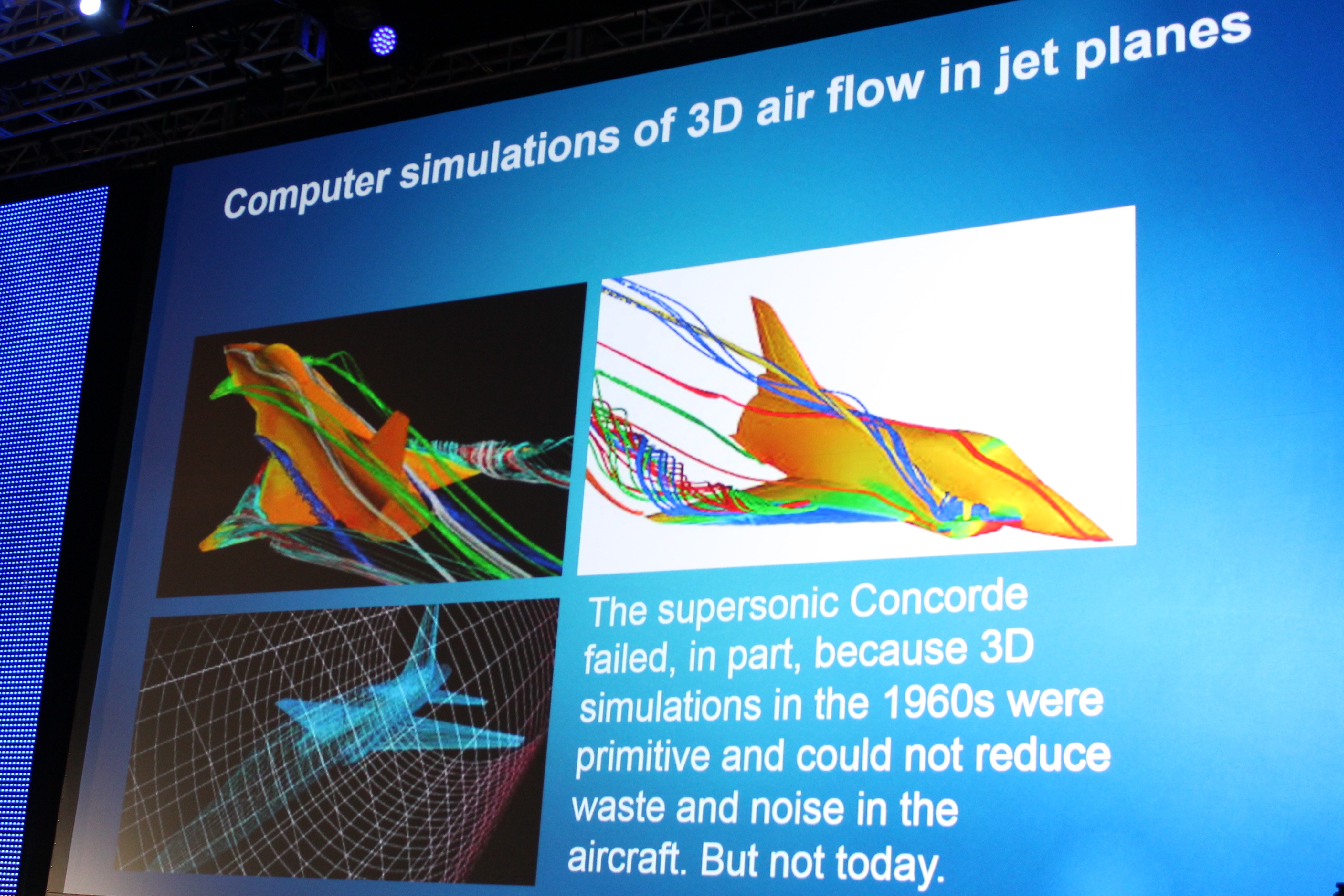 Computer simulations of 3D air flow in jet planes

The supersonic Concorde failed, in part, because 3D simulations in the 1960s were primitive and could not reduce waste and noise in the aircraft. But not today.